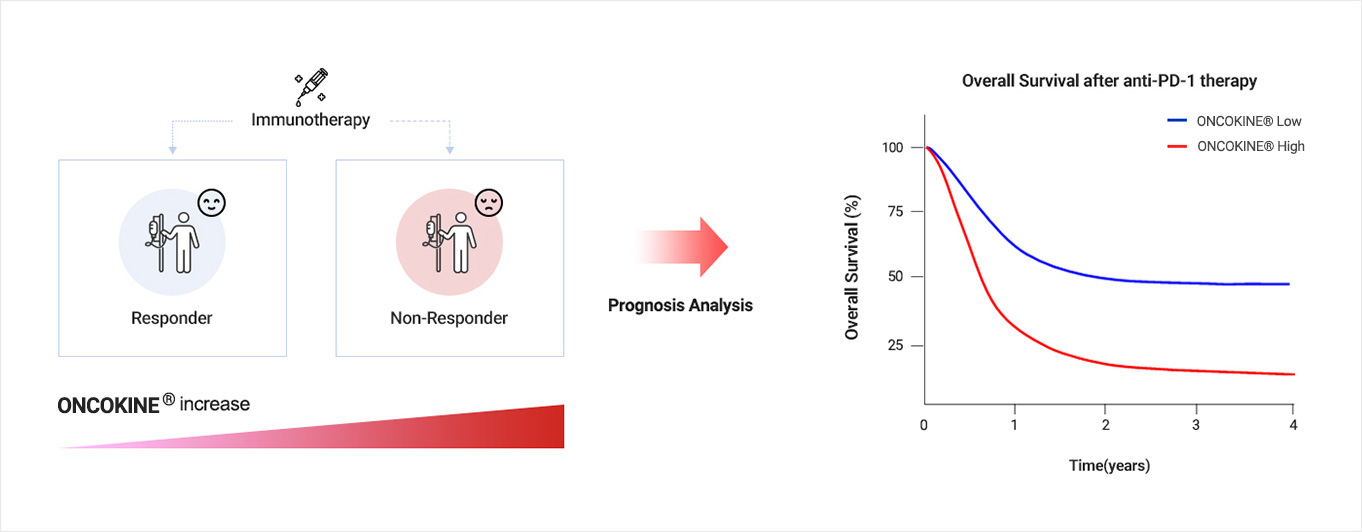 Immunotherapy

Responder

Non-Responder

ONCOKINE® increase

Prognosis Analysis

Overall Survival after anti-PD-1 therapy

ONCOKINE® Low
ONCOKINE® High

Overall Survival (%)

100
75
50
25

0 1 2 3 4

Time(years)